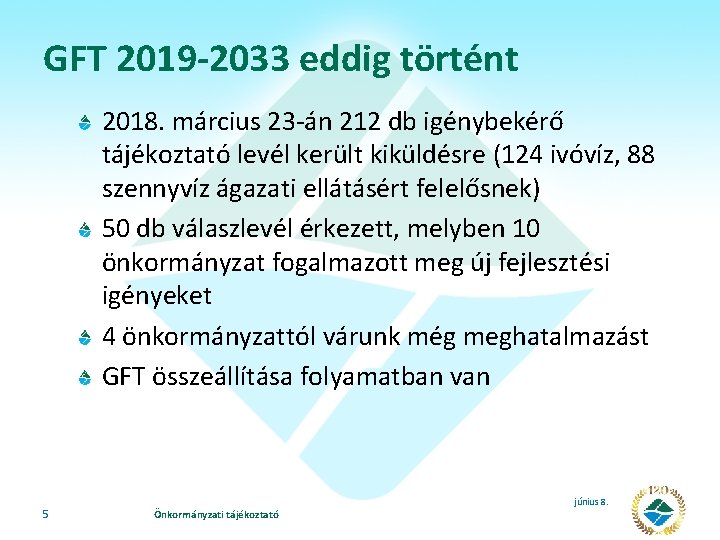 GFT 2019-2033 eddig történt

2018. március 23-án 212 db igénybekérő tájékoztató levél került kiküldésre (124 ivóvíz, 88 szennyvíz ágazati ellátásért felelősnek)

50 db válaszlevél érkezett, melyben 10 önkormányzat fogalmazott meg új fejlesztési igényeket

4 önkormányzattól várunk még meghatalmazást

GFT összeállítása folyamatban van

5

Önkormányzati tájékoztató

június 8.

120